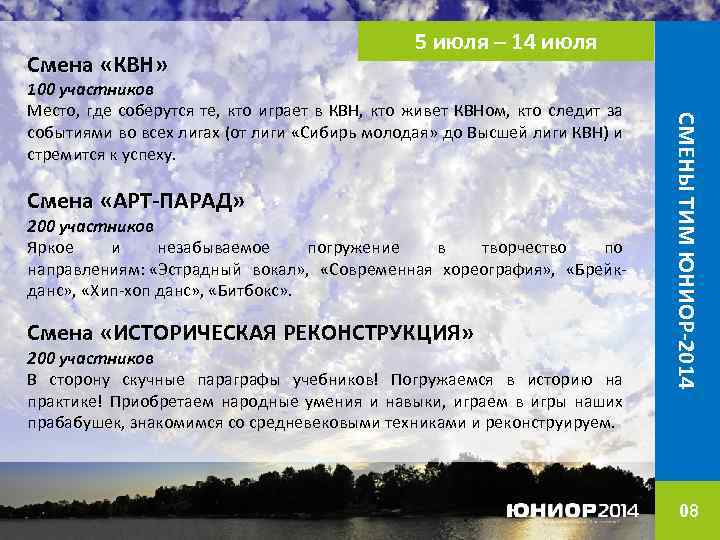 5 июля – 14 июля

Смена «КВН»
100 участников
Место, где соберутся те, кто играет в КВН, кто живет КВНом, кто следит за событиями во всех лигах (от лиги «Сибирь молодая» до Высшей лиги КВН) и стремится к успеху.

Смена «АРТ-ПАРАД»
200 участников
Яркое и незабываемое погружение в творчество по направлениям: «Эстрадный вокал», «Современная хореография», «Брейк-данс», «Хип-хоп данс», «Битбокс».

Смена «ИСТОРИЧЕСКАЯ РЕКОНСТРУКЦИЯ»
200 участников
В сторону скучные параграфы учебников! Погружаемся в историю на практике! Приобретаем народные умения и навыки, играем в игры наших прабабушек, знакомимся со средневековыми техниками и реконструируем.

СМЕНЫ ТИМ ЮНИОР-2014

ЮНИОР2014

08